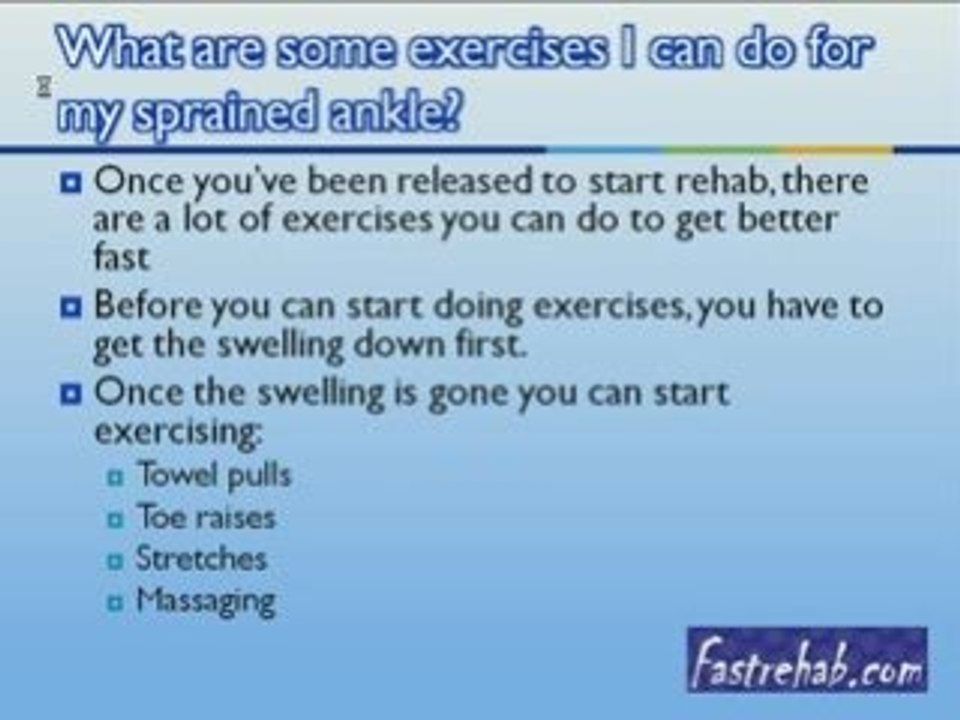 What are some exercises I can do for my sprained ankle?

Once you've been released to start rehab, there are a lot of exercises you can do to get better fast

Before you can start doing exercises, you have to get the swelling down first.

Once the swelling is gone you can start exercising:

Towel pulls

Toe raises

Stretches

Massaging

Fastrehab.com